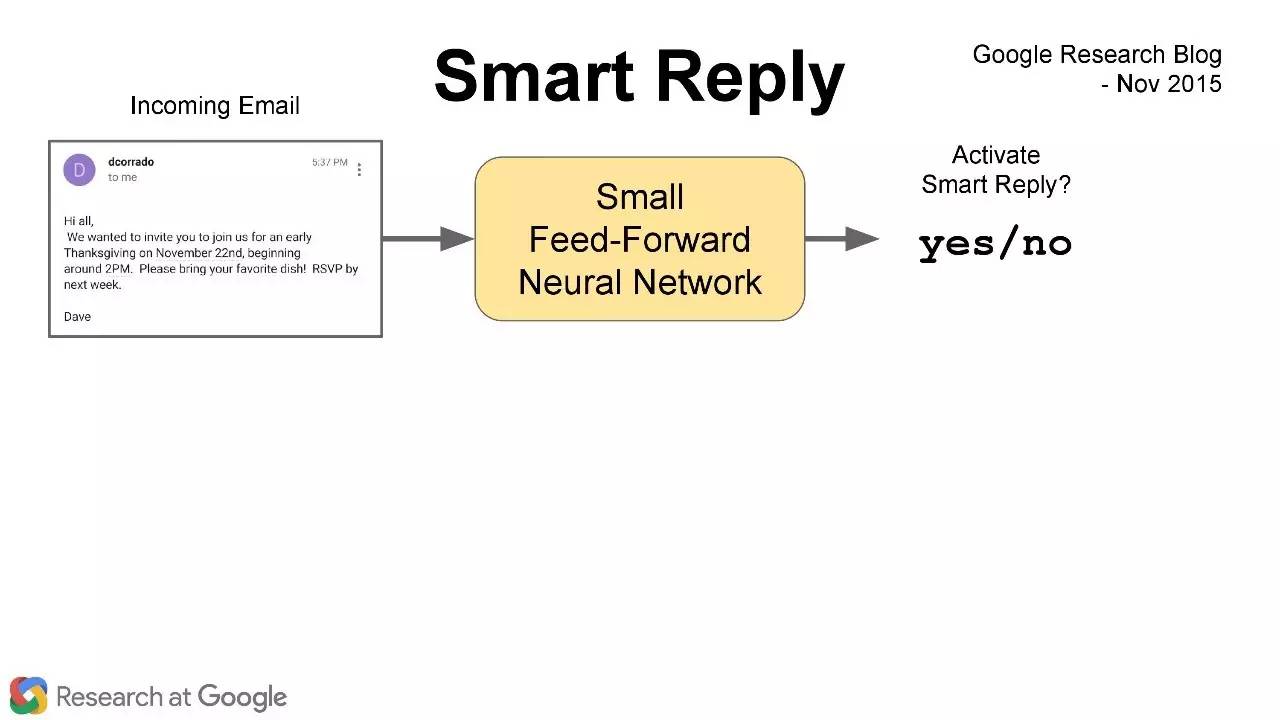 Smart Reply

Google Research Blog
- Nov 2015

Incoming Email

D
dcorrado
to me
5:37 PM

Hi all,
We wanted to invite you to join us for an early Thanksgiving on November 22nd, beginning around 2PM. Please bring your favorite dish! RSVP by next week.

Dave

Small
Feed-Forward
Neural Network

Activate
Smart Reply?

yes/no

Research at Google